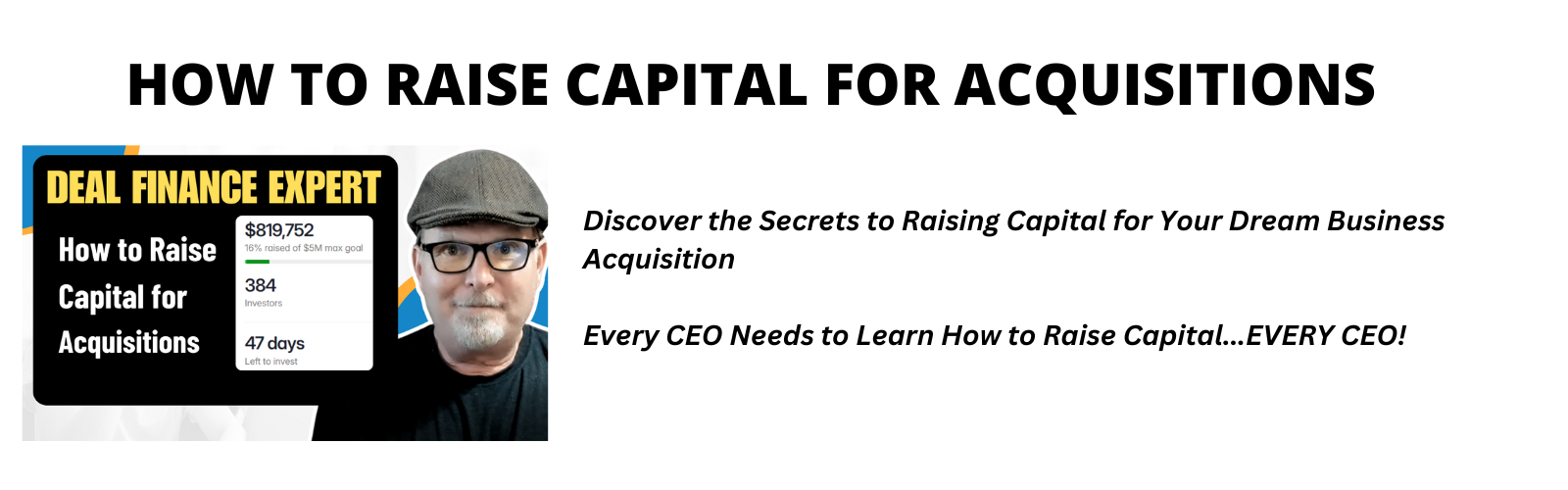 HOW TO RAISE CAPITAL FOR ACQUISITIONS

DEAL FINANCE EXPERT

How to Raise Capital for Acquisitions

$819,752
16% raised of $5M max goal

384
Investors

47 days
Left to invest

Discover the Secrets to Raising Capital for Your Dream Business Acquisition

Every CEO Needs to Learn How to Raise Capital...EVERY CEO!